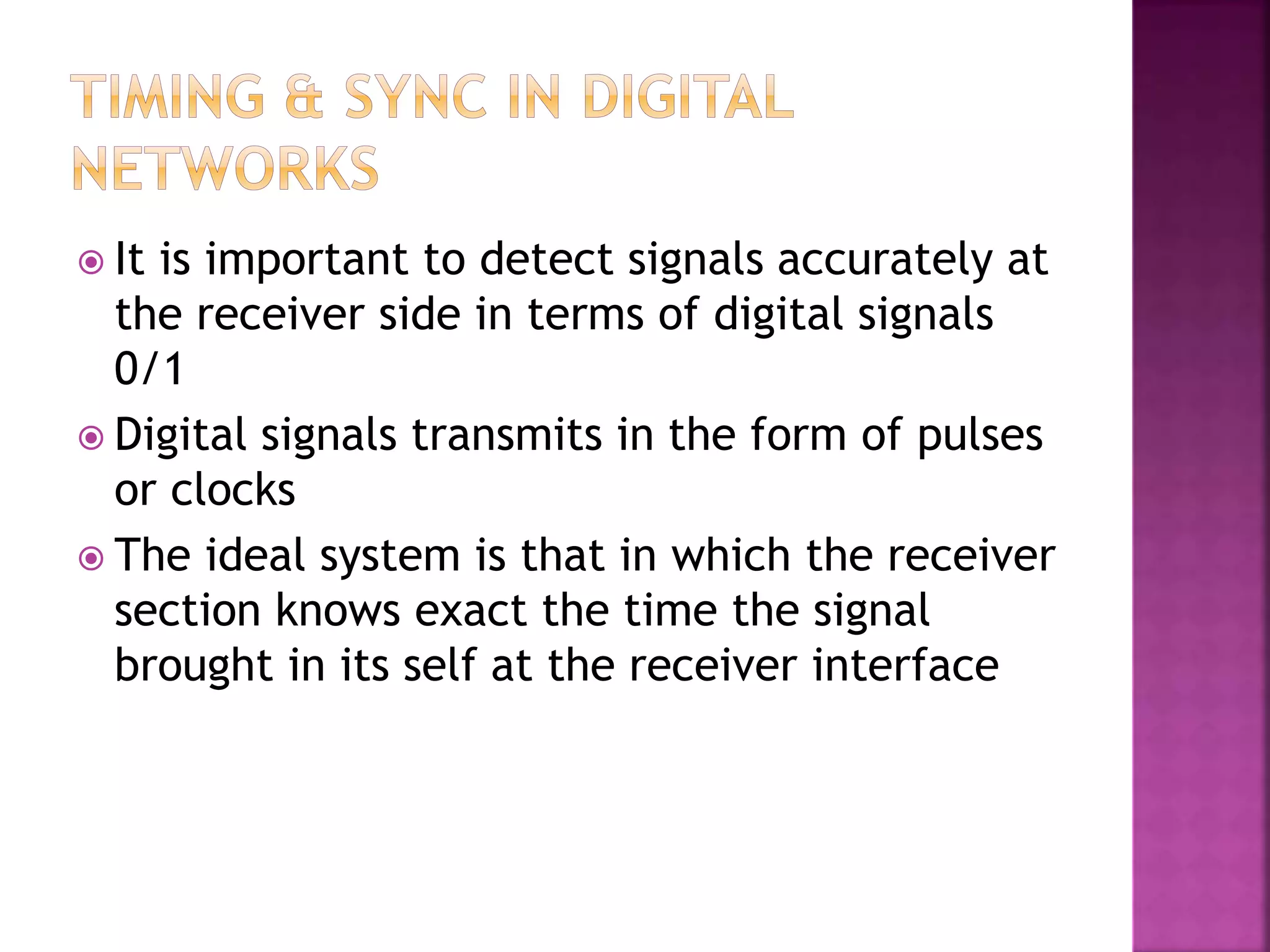 TIMING & SYNC IN DIGITAL NETWORKS

It is important to detect signals accurately at the receiver side in terms of digital signals 0/1

Digital signals transmits in the form of pulses or clocks

The ideal system is that in which the receiver section knows exact the time the signal brought in its self at the receiver interface